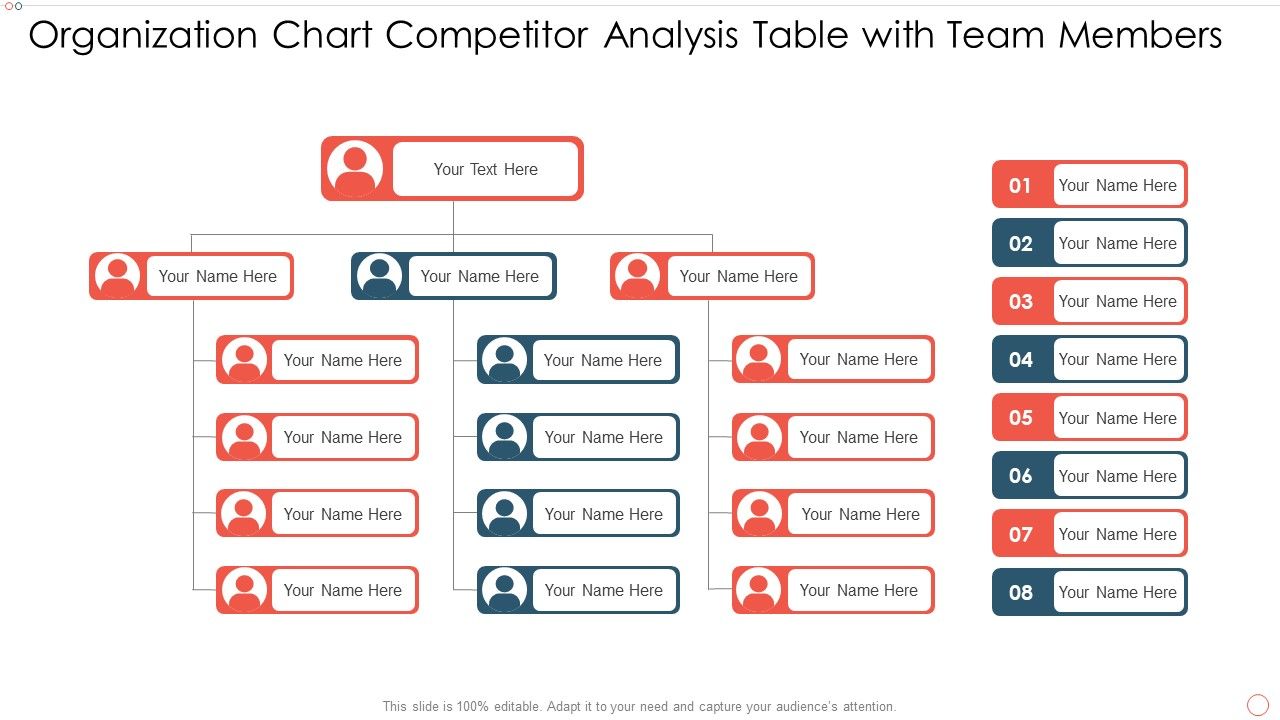 Organization Chart Competitor Analysis Table with Team Members

Your Text Here

Your Name Here

Your Name Here

Your Name Here

Your Name Here

Your Name Here

Your Name Here

Your Name Here

Your Name Here

Your Name Here

Your Name Here

Your Name Here

Your Name Here

Your Name Here

Your Name Here

Your Name Here

01 Your Name Here

02 Your Name Here

03 Your Name Here

04 Your Name Here

05 Your Name Here

06 Your Name Here

07 Your Name Here

08 Your Name Here

This slide is 100% editable. Adapt it to your need and capture your audience's attention.